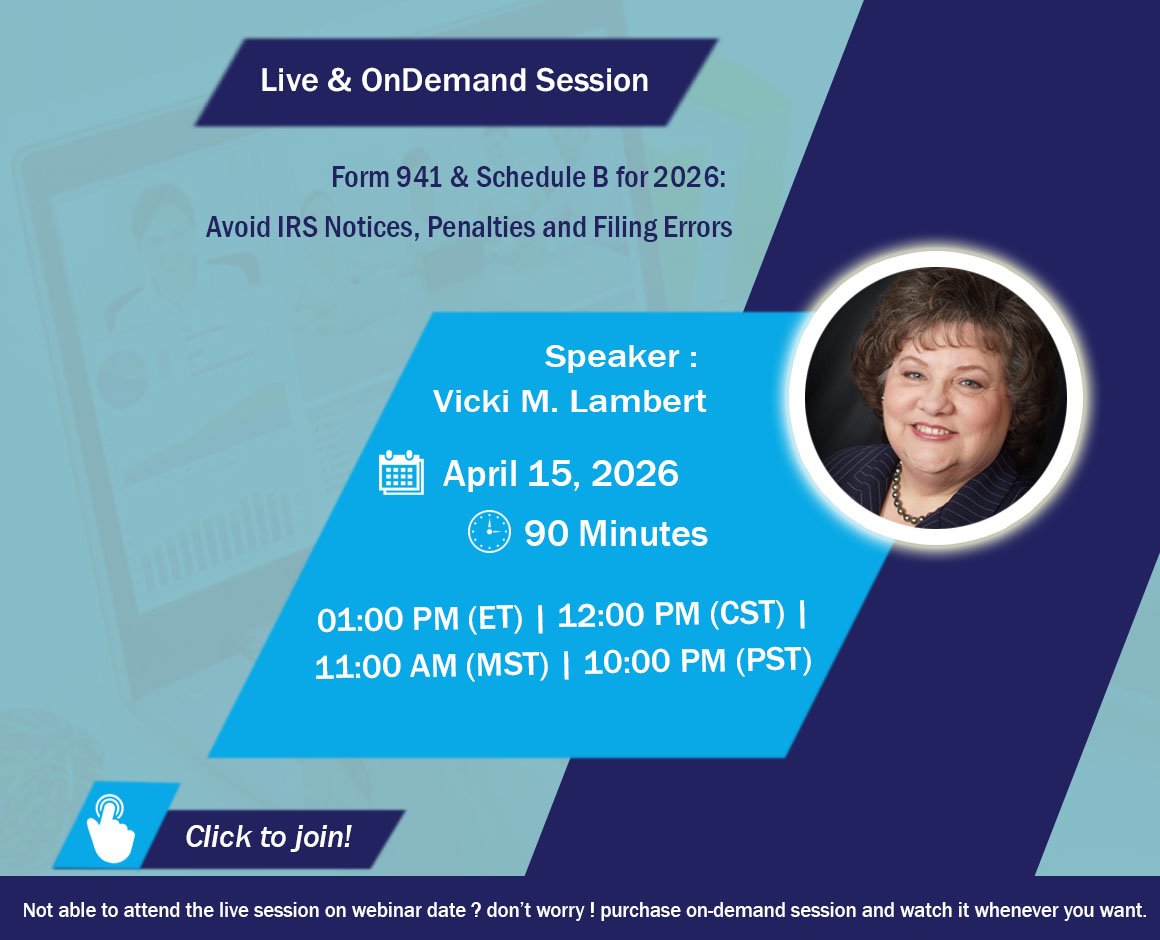 Live & OnDemand Session

Form 941 & Schedule B for 2026:
Avoid IRS Notices, Penalties and Filing Errors

Speaker :
Vicki M. Lambert

April 15, 2026

90 Minutes

01:00 PM (ET) | 12:00 PM (CST) | 11:00 AM (MST) | 10:00 PM (PST)

Click to join!

Not able to attend the live session on webinar date ? don't worry ! purchase on-demand session and watch it whenever you want.